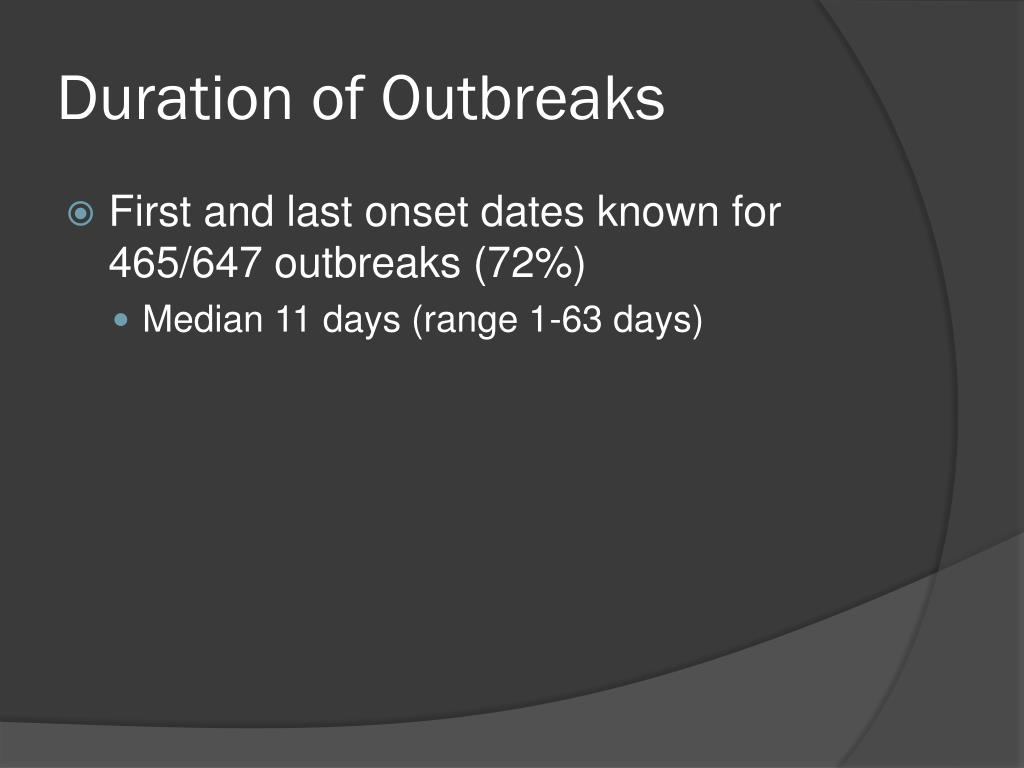 Duration of Outbreaks

First and last onset dates known for 465/647 outbreaks (72%)

Median 11 days (range 1-63 days)